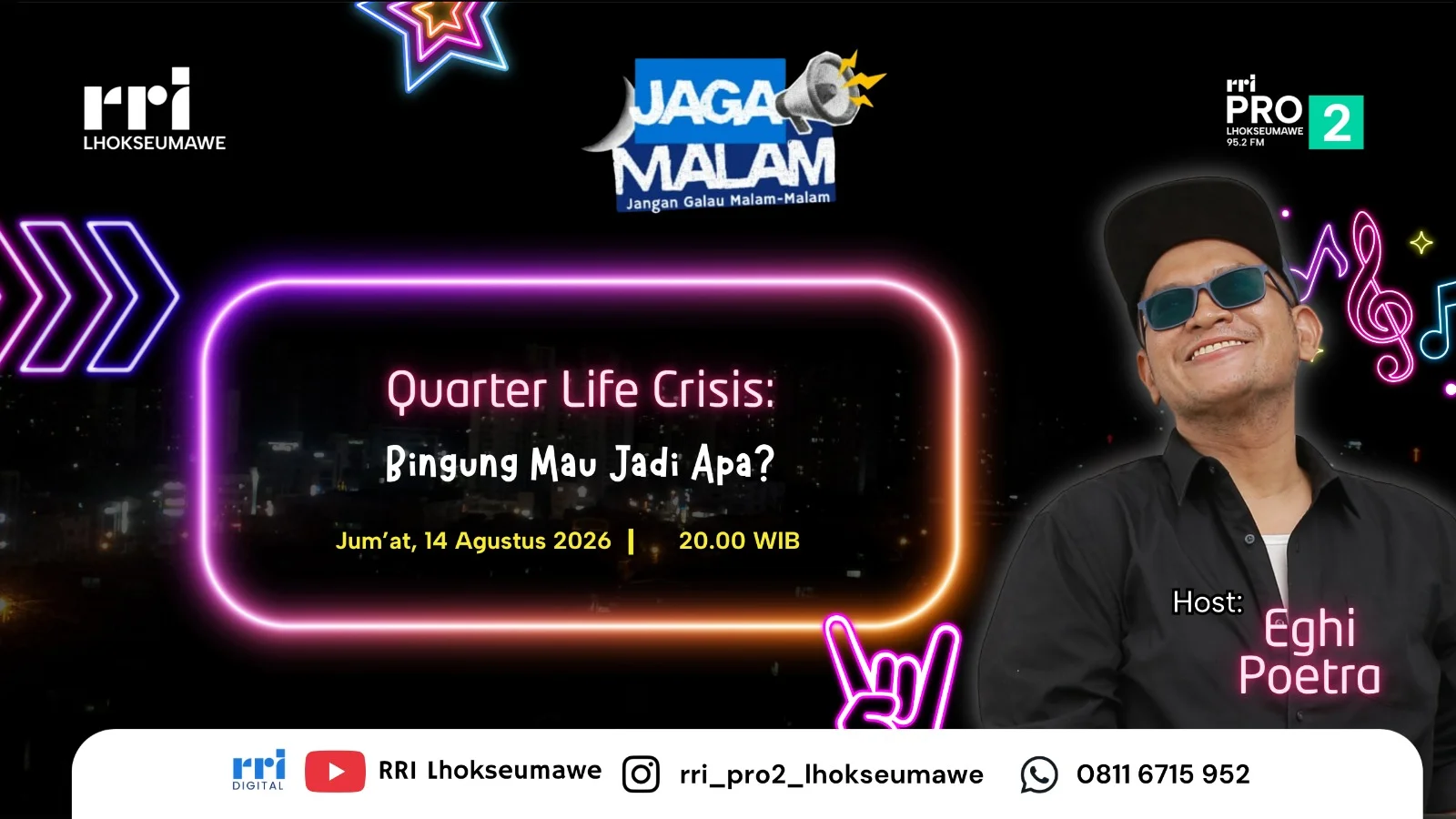 rri LHOKSEUMAWE

JAGA MALAM
Jangan Galau Malam-Malam

rri PRO 2 LHOKSEUMAWE 95.2 FM

Quarter Life Crisis:
Bingung Mau Jadi Apa?

Jum'at, 14 Agustus 2026 | 20.00 WIB

Host: Eghi Poetra

rri DIGITAL RRI Lhokseumawe rri_pro2_lhokseumawe 0811 6715 952